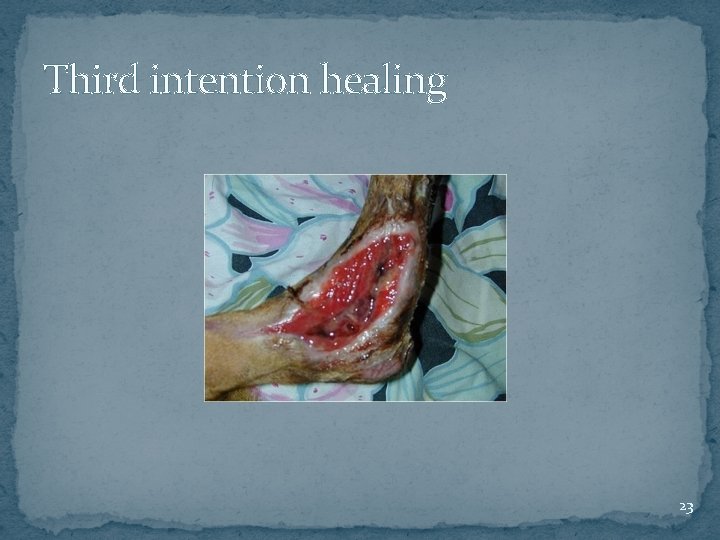 Third intention healing

23